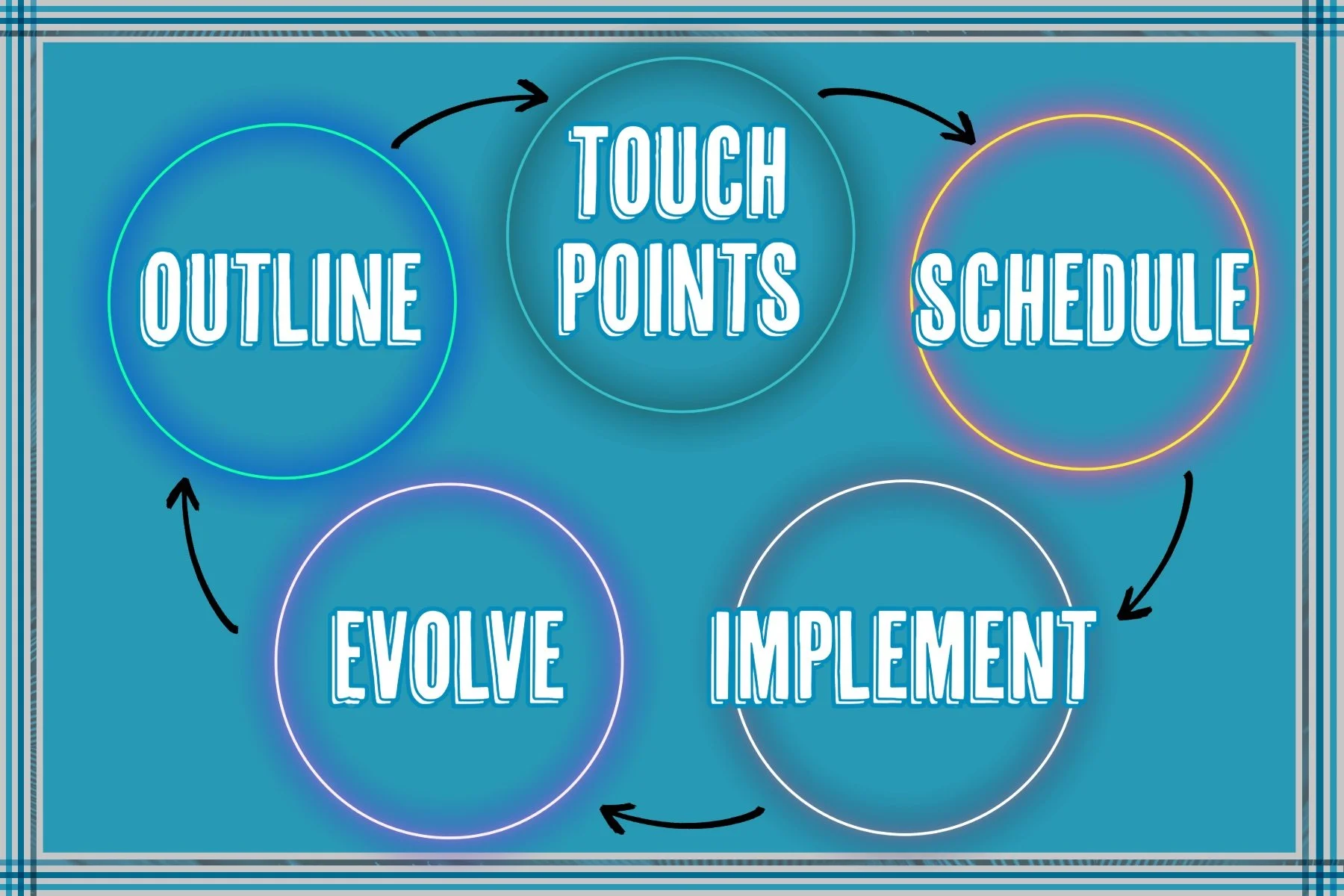 OUTLINE

TOUCH POINTS

SCHEDULE

IMPLEMENT

EVOLVE